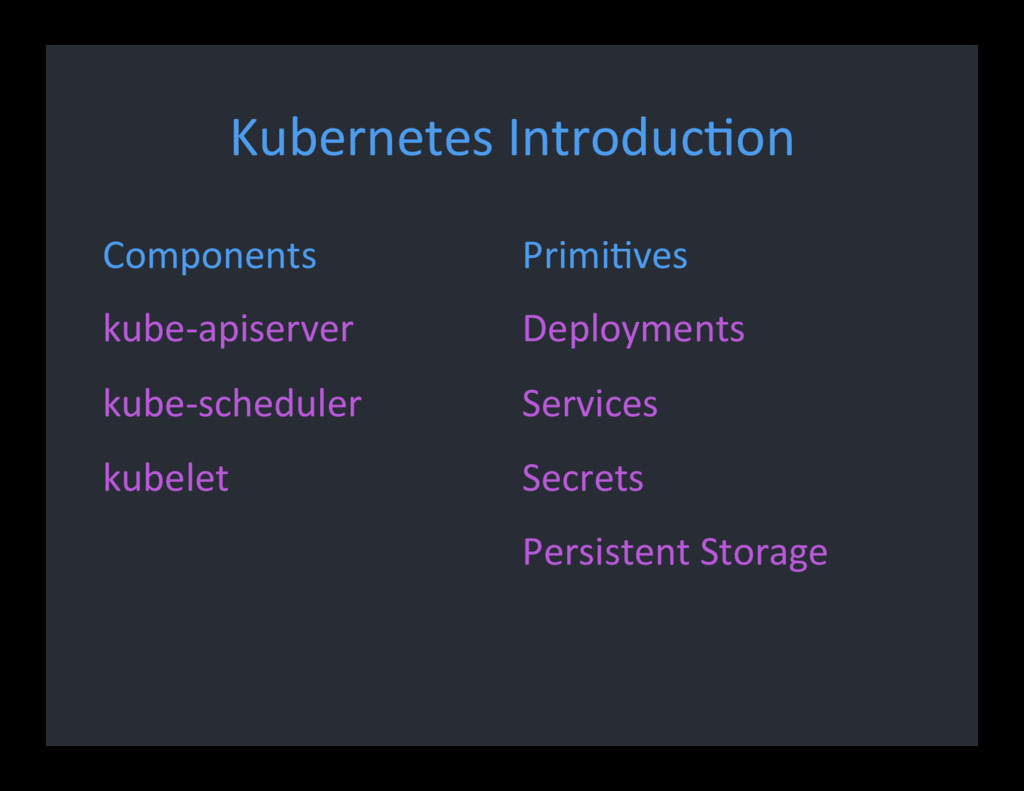 Kubernetes Introduction

Components

kube-apiserver

kube-scheduler

kubelet

Primitives

Deployments

Services

Secrets

Persistent Storage